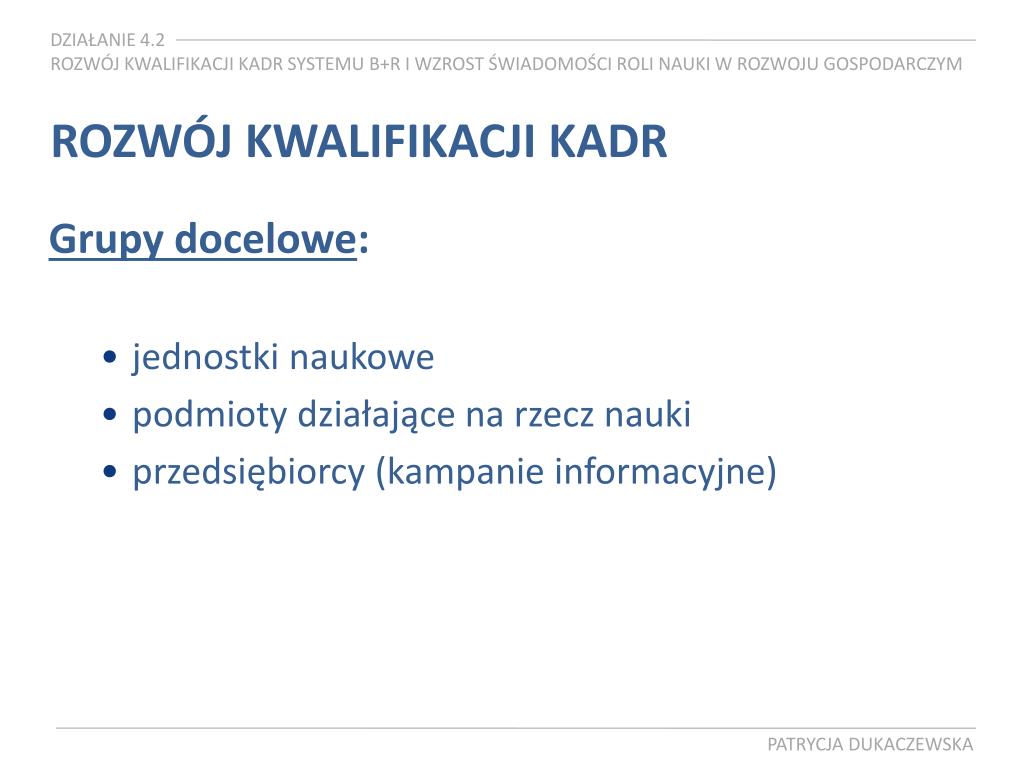 DZIAŁANIE 4.2
ROZWÓJ KWALIFIKACJI KADR SYSTEMU B+R I WZROST ŚWIADOMOŚCI ROLI NAUKI W ROZWOJU GOSPODARCZYM

ROZWÓJ KWALIFIKACJI KADR

Grupy docelowe:

• jednostki naukowe
• podmioty działające na rzecz nauki
• przedsiębiorcy (kampanie informacyjne)

PATRYCJA DUKACZEWSKA